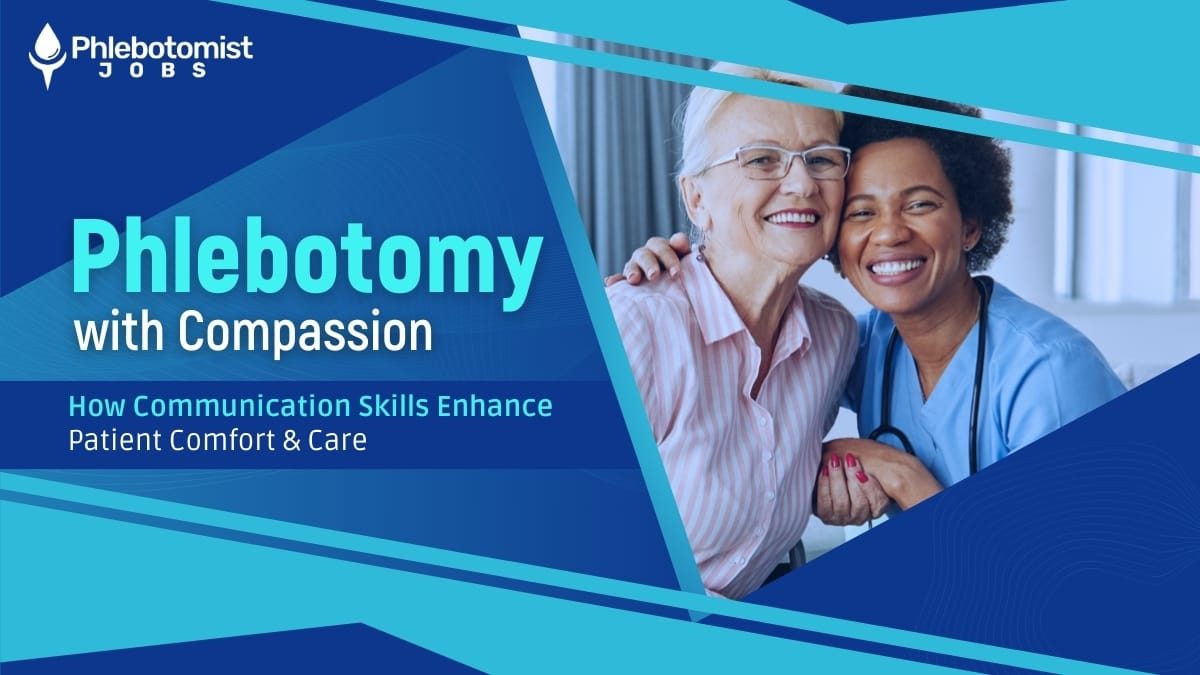 Phlebotomist
JOBS

Phlebotomy
with Compassion

How Communication Skills Enhance
Patient Comfort & Care